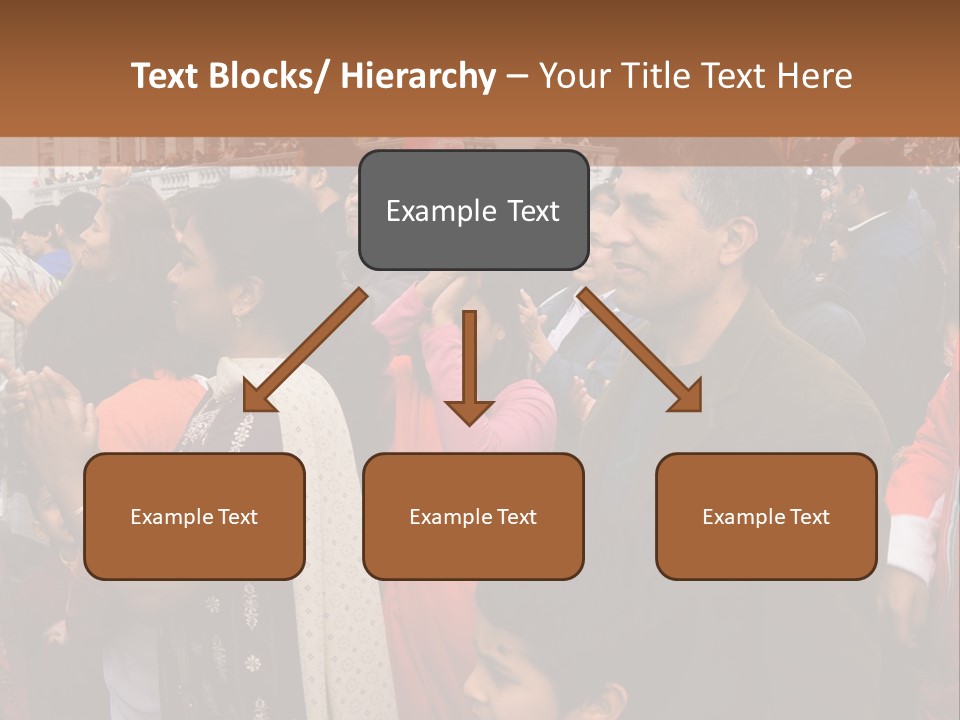 Text Blocks/ Hierarchy – Your Title Text Here

Example Text

Example Text

Example Text

Example Text